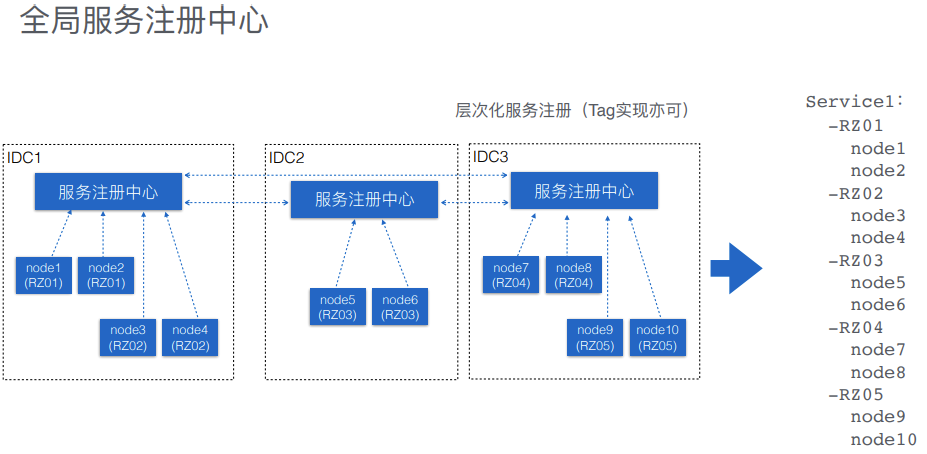 全局服务注册中心

层次化服务注册（Tag实现亦可）

IDC1

服务注册中心

node1 (RZ01)

node2 (RZ01)

node3 (RZ02)

node4 (RZ02)

IDC2

服务注册中心

node5 (RZ03)

node6 (RZ03)

IDC3

服务注册中心

node7 (RZ04)

node8 (RZ04)

node9 (RZ05)

node10 (RZ05)

Service1:
-RZ01
node1
node2
-RZ02
node3
node4
-RZ03
node5
node6
-RZ04
node7
node8
-RZ05
node9
node10